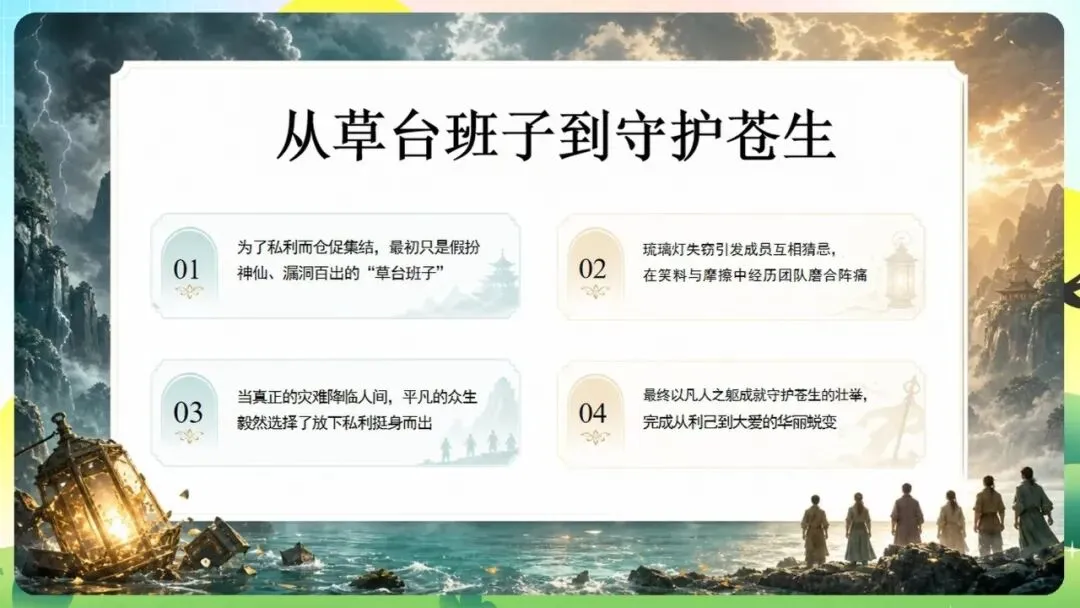 从草台班子到守护苍生

01
为了私利而仓促集结，最初只是假扮神仙、漏洞百出的“草台班子”

02
琉璃灯失窃引发成员互相猜忌，在笑料与摩擦中经历团队磨合阵痛

03
当真正的灾难降临人间，平凡的众生毅然选择了放下私利挺身而出

04
最终以凡人之躯成就守护苍生的壮举，完成从利己到大爱的华丽蜕变